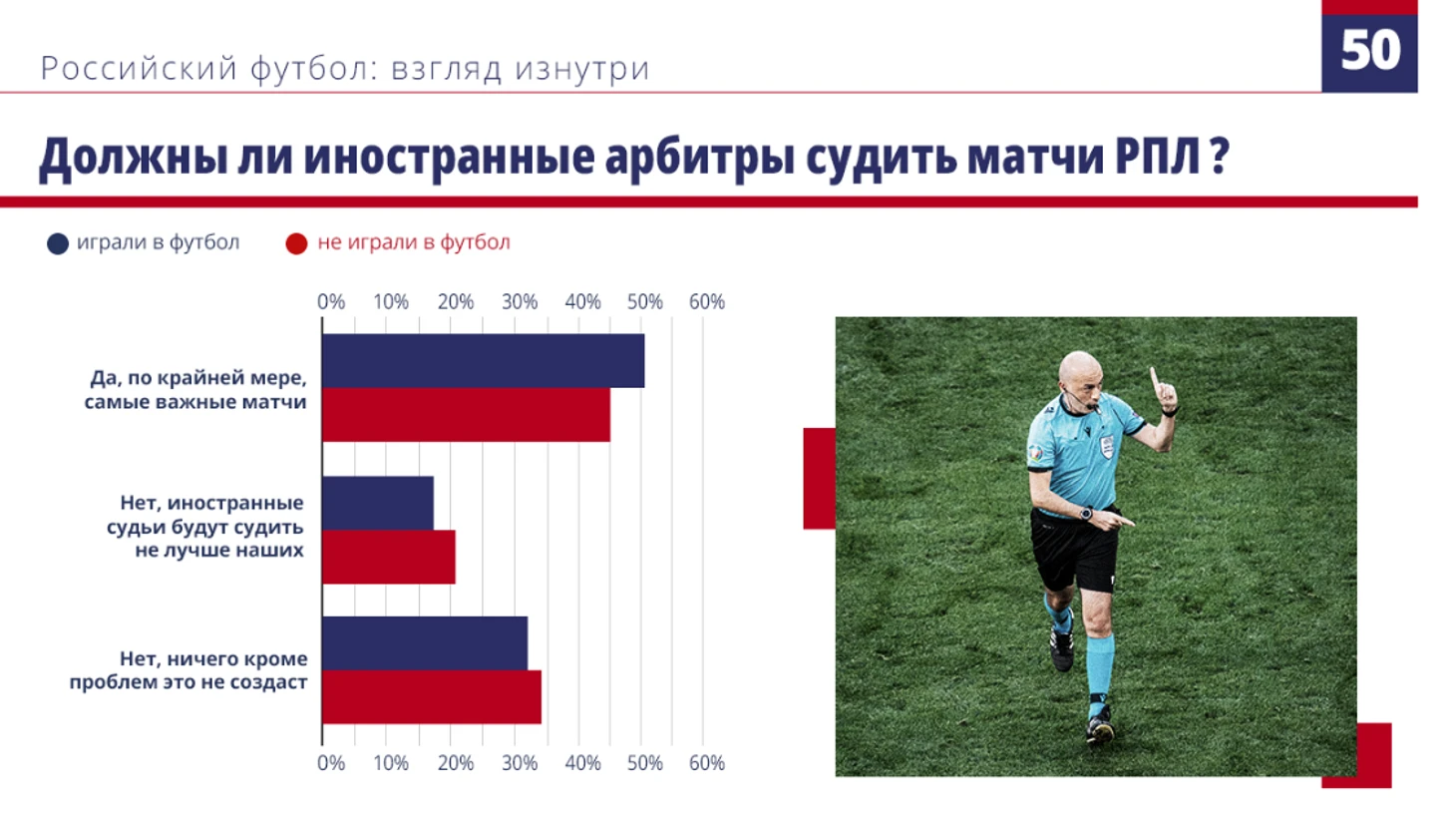 Российский футбол: взгляд изнутри

50

Должны ли иностранные арбитры судить матчи РПЛ ?

играли в футбол
не играли в футбол

0% 10% 20% 30% 40% 50% 60%

Да, по крайней мере, самые важные матчи

Нет, иностранные судьи будут судить не лучше наших

Нет, ничего кроме проблем это не создаст

0% 10% 20% 30% 40% 50% 60%